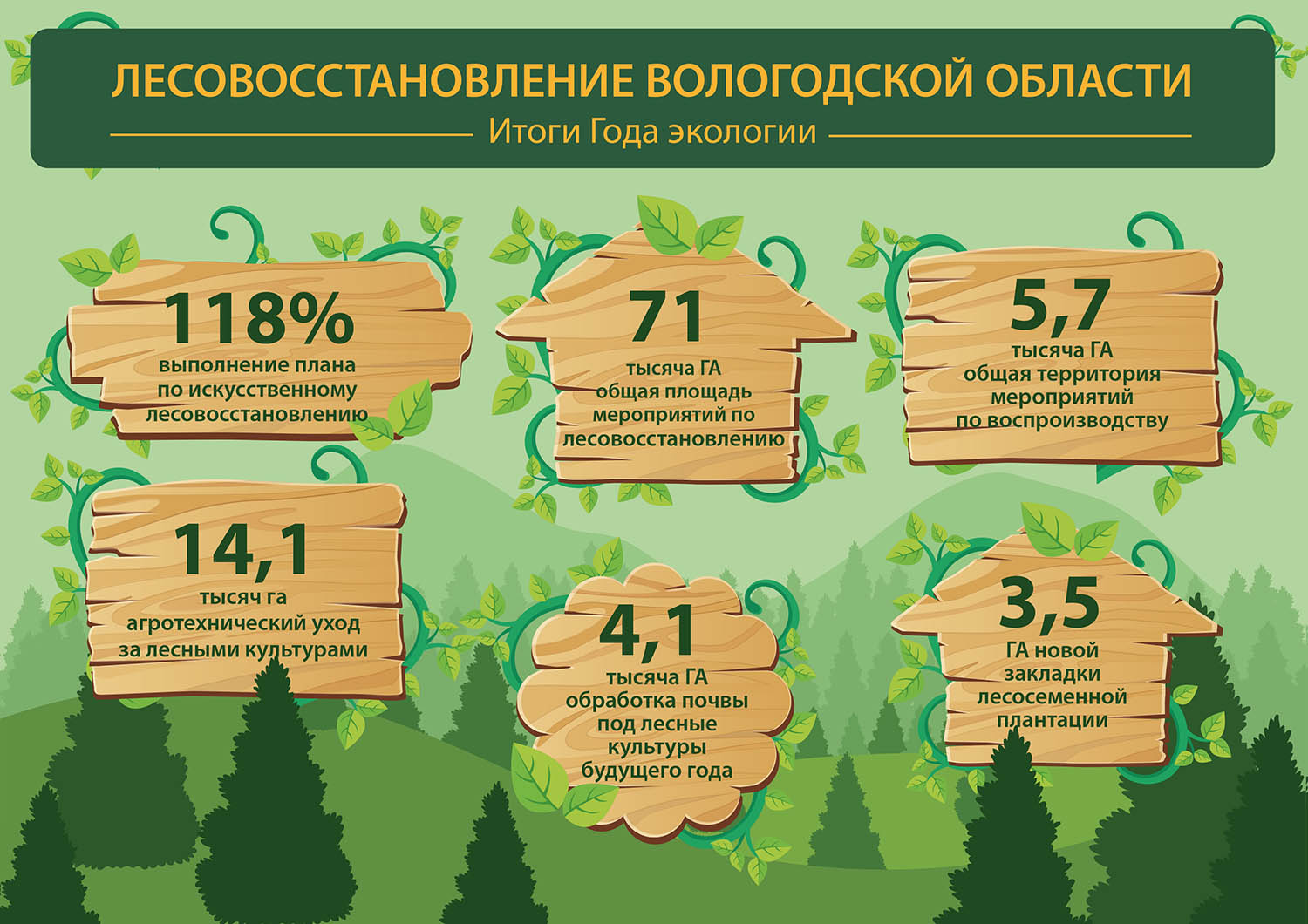 ЛЕСОВОССТАНОВЛЕНИЕ ВОЛОГОДСКОЙ ОБЛАСТИ

Итоги Года экологии

118%
выполнение плана по искусственному лесовосстановлению

71
тысяча ГА общая площадь мероприятий по лесовосстановлению

5,7
тысяча ГА общая территория мероприятий по воспроизводству

14,1
тысяч га агротехнический уход за лесными культурами

4,1
тысяча ГА обработка почвы под лесные культуры будущего года

3,5
ГА новой закладки лесосеменной плантации